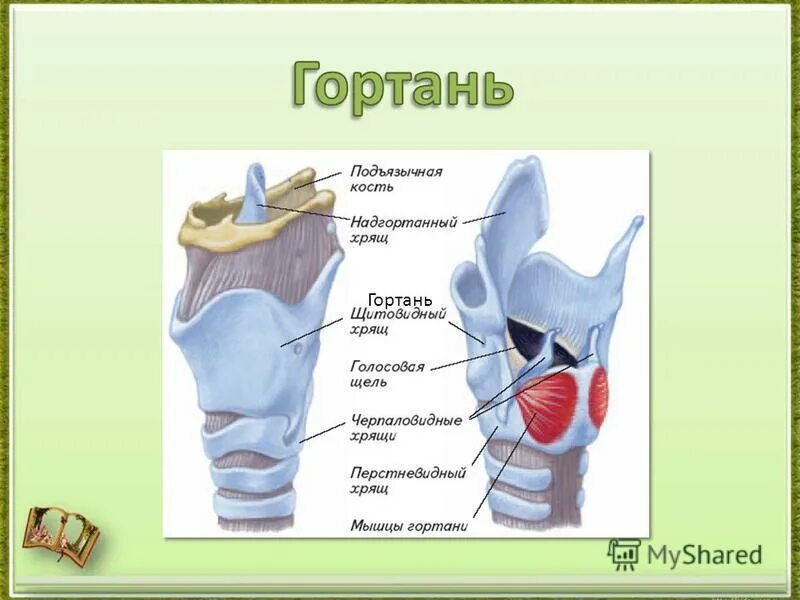 Гортань

Подъязычная кость

Надгортанный хрящ

Гортань

Щитовидный хрящ

Голосовая щель

Черпаловидные хрящи

Перстневидный хрящ

Мышцы гортани

MyShared